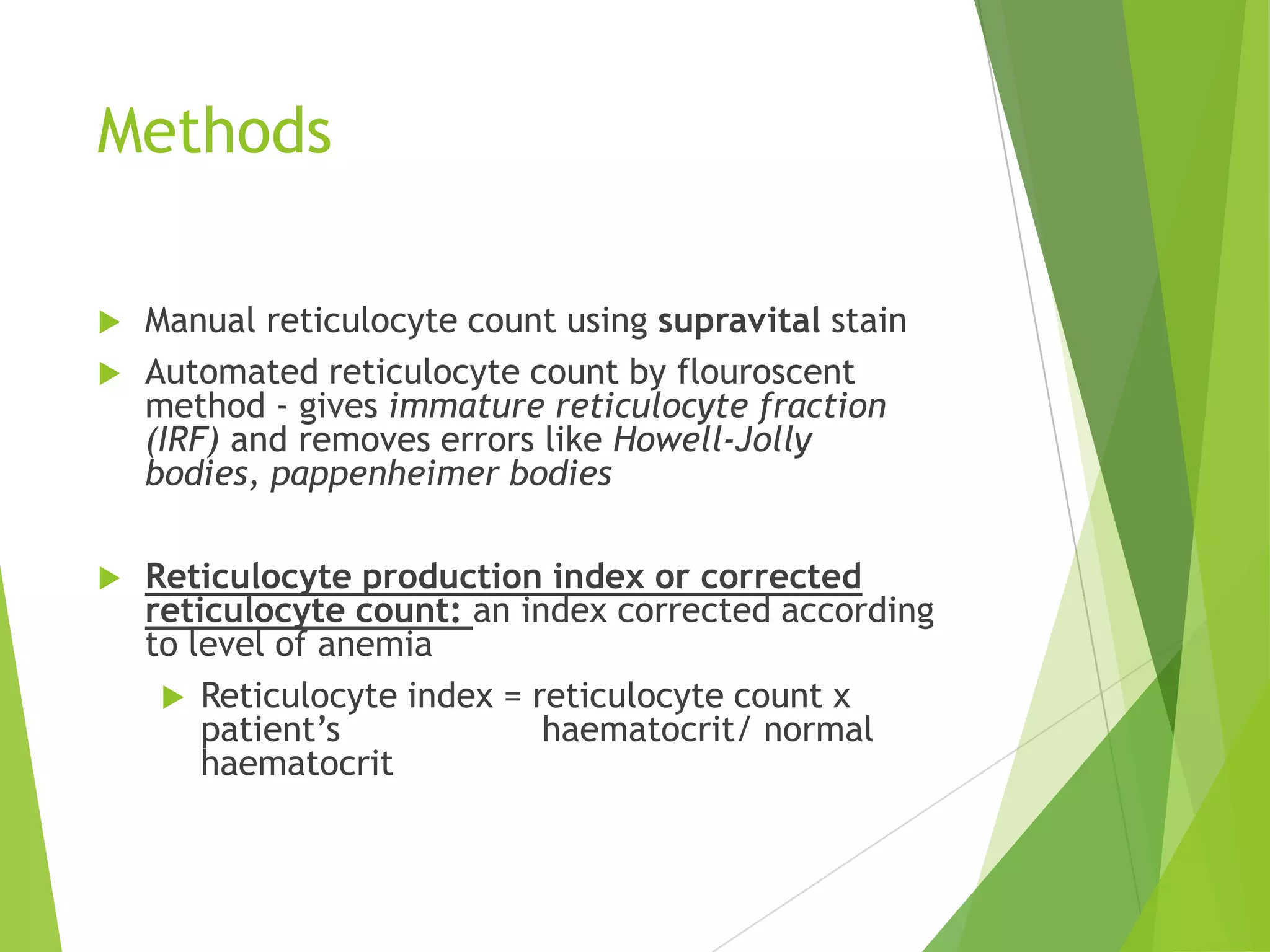 Methods

Manual reticulocyte count using supravital stain

Automated reticulocyte count by flouroscent method - gives immature reticulocyte fraction (IRF) and removes errors like Howell-Jolly bodies, pappenheimer bodies

Reticulocyte production index or corrected reticulocyte count: an index corrected according to level of anemia

Reticulocyte index = reticulocyte count x patient's haematocrit/ normal haematocrit